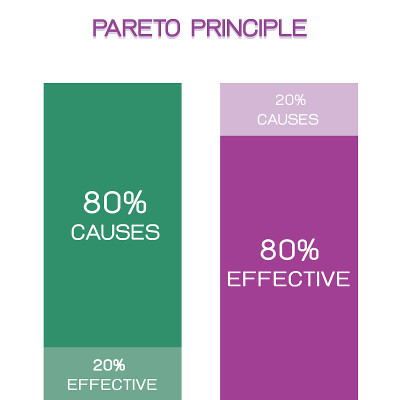 PARETO PRINCIPLE

80%
CAUSES

20%
EFFECTIVE

20%
CAUSES

80%
EFFECTIVE